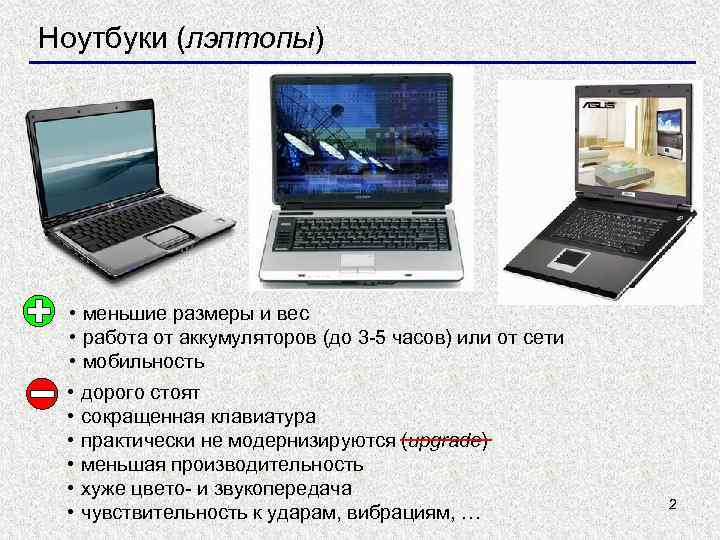 Ноутбуки (лэптопы)

ASUS

• меньшие размеры и вес
• работа от аккумуляторов (до 3-5 часов) или от сети
• мобильность

• дорого стоят
• сокращенная клавиатура
• практически не модернизируются (upgrade)
• меньшая производительность
• хуже цвето- и звукопередача
• чувствительность к ударам, вибрациям, …

2